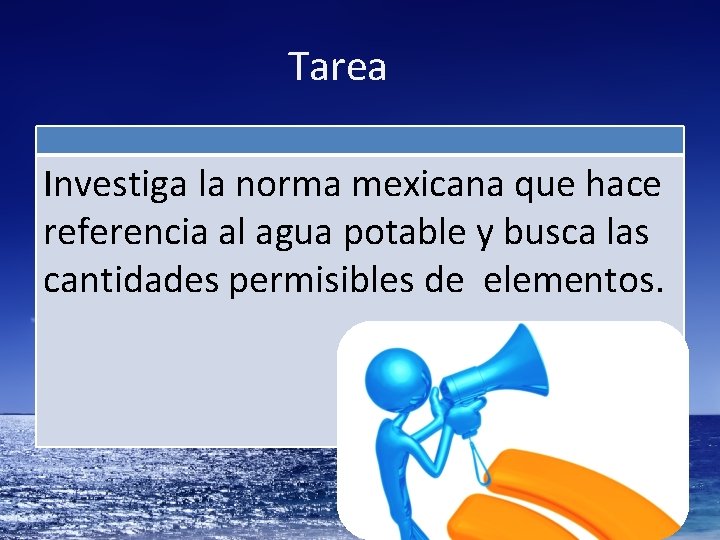 Tarea

Investiga la norma mexicana que hace referencia al agua potable y busca las cantidades permisibles de  elementos.